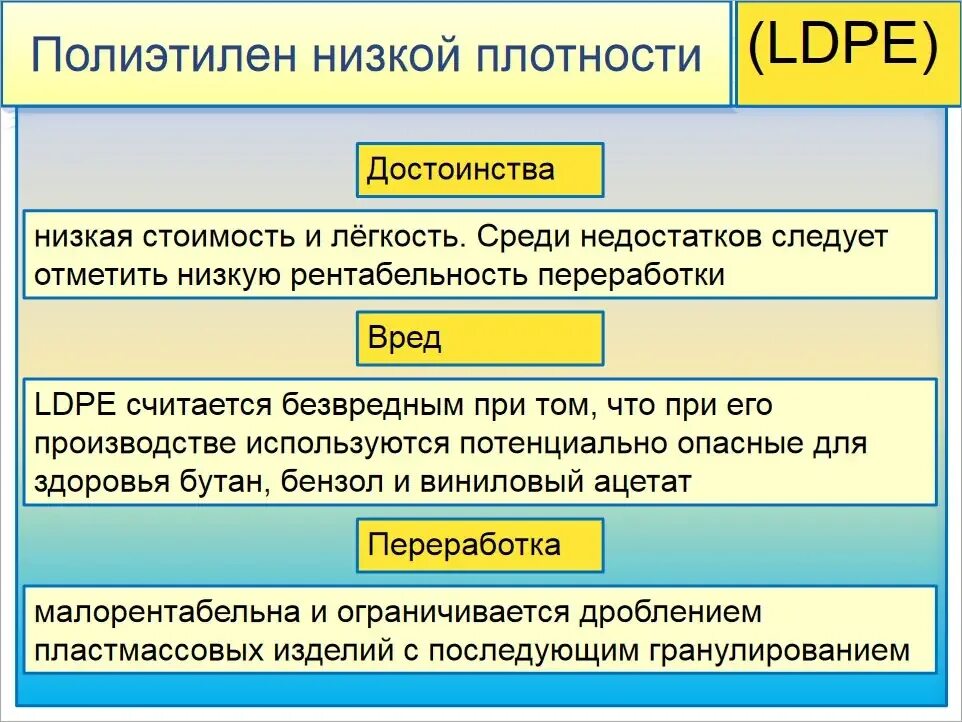 Полиэтилен низкой плотности (LDPE)

Достоинства

низкая стоимость и лёгкость. Среди недостатков следует отметить низкую рентабельность переработки

Вред

LDPE считается безвредным при том, что при его производстве используются потенциально опасные для здоровья бутан, бензол и виниловый ацетат

Переработка

малорентабельна и ограничивается дроблением пластмассовых изделий с последующим гранулированием